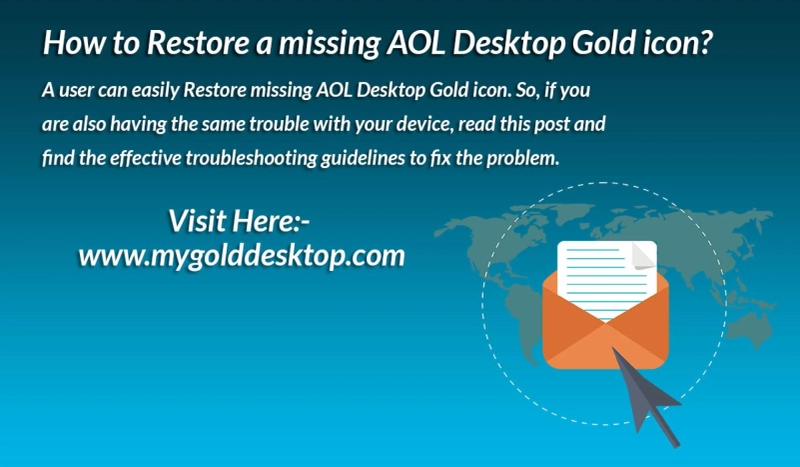 How to Restore a missing AOL Desktop Gold icon?

A user can easily Restore missing AOL Desktop Gold icon. So, if you are also having the same trouble with your device, read this post and find the effective troubleshooting guidelines to fix the problem.

Visit Here:-
www.mygolddesktop.com